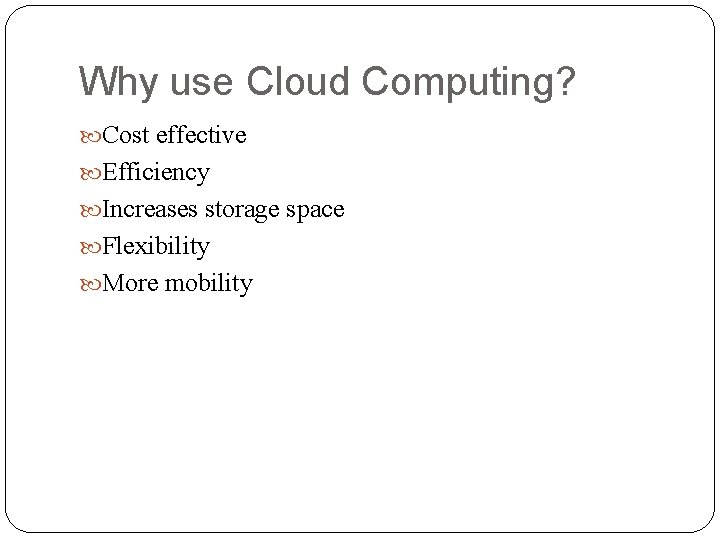 Why use Cloud Computing?

• Cost effective
• Efficiency
• Increases storage space
• Flexibility
• More mobility